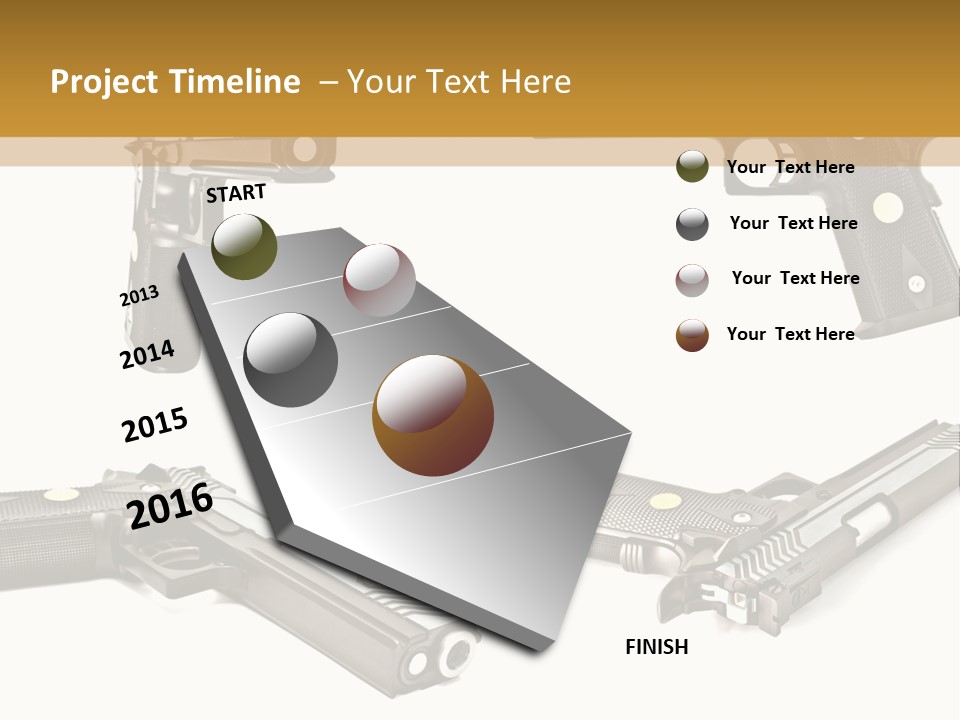 Project Timeline – Your Text Here

START

2013

2014

2015

2016

FINISH

Your Text Here

Your Text Here

Your Text Here

Your Text Here